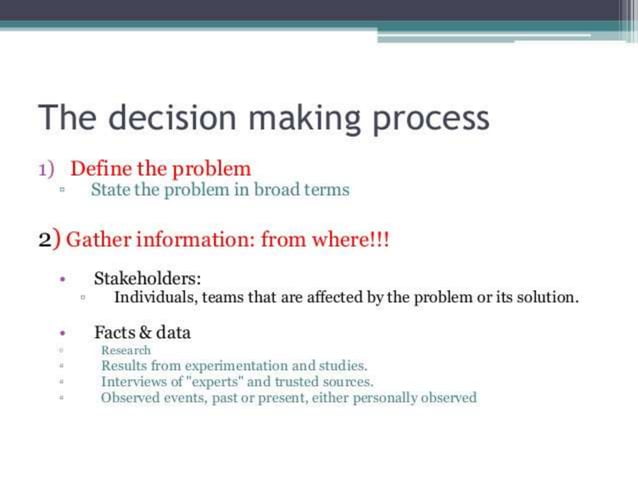 The decision making process

1) Define the problem
▫ State the problem in broad terms

2) Gather information: from where!!!

• Stakeholders:
▫ Individuals, teams that are affected by the problem or its solution.

• Facts & data
▫ Research
▫ Results from experimentation and studies.
▫ Interviews of "experts" and trusted sources.
▫ Observed events, past or present, either personally observed